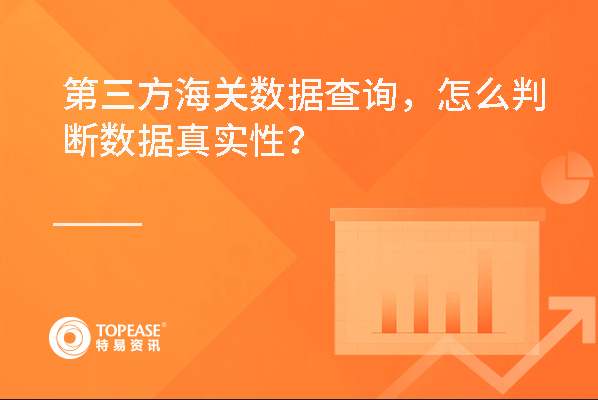 第三方海关数据查询，怎么判断数据真实性？

TOPEASE®
特易资讯